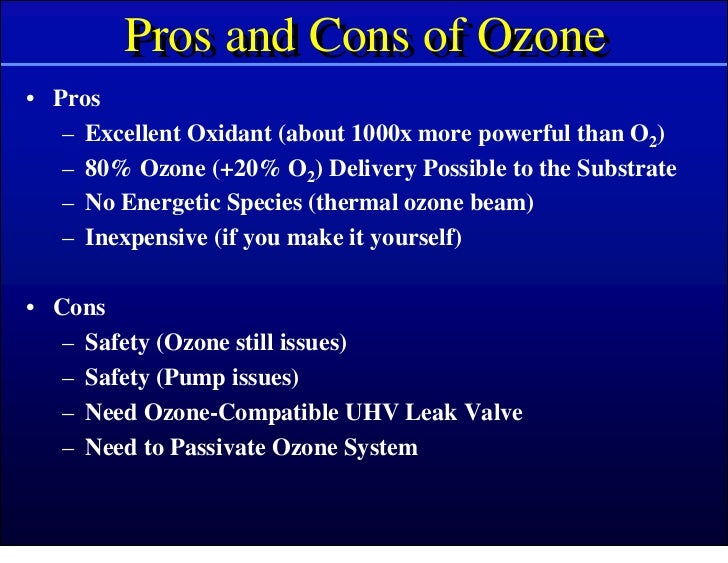 Pros and Cons of Ozone

• Pros
– Excellent Oxidant (about 1000x more powerful than $O_2$)
– 80% Ozone (+20% $O_2$) Delivery Possible to the Substrate
– No Energetic Species (thermal ozone beam)
– Inexpensive (if you make it yourself)

• Cons
– Safety (Ozone still issues)
– Safety (Pump issues)
– Need Ozone-Compatible UHV Leak Valve
– Need to Passivate Ozone System